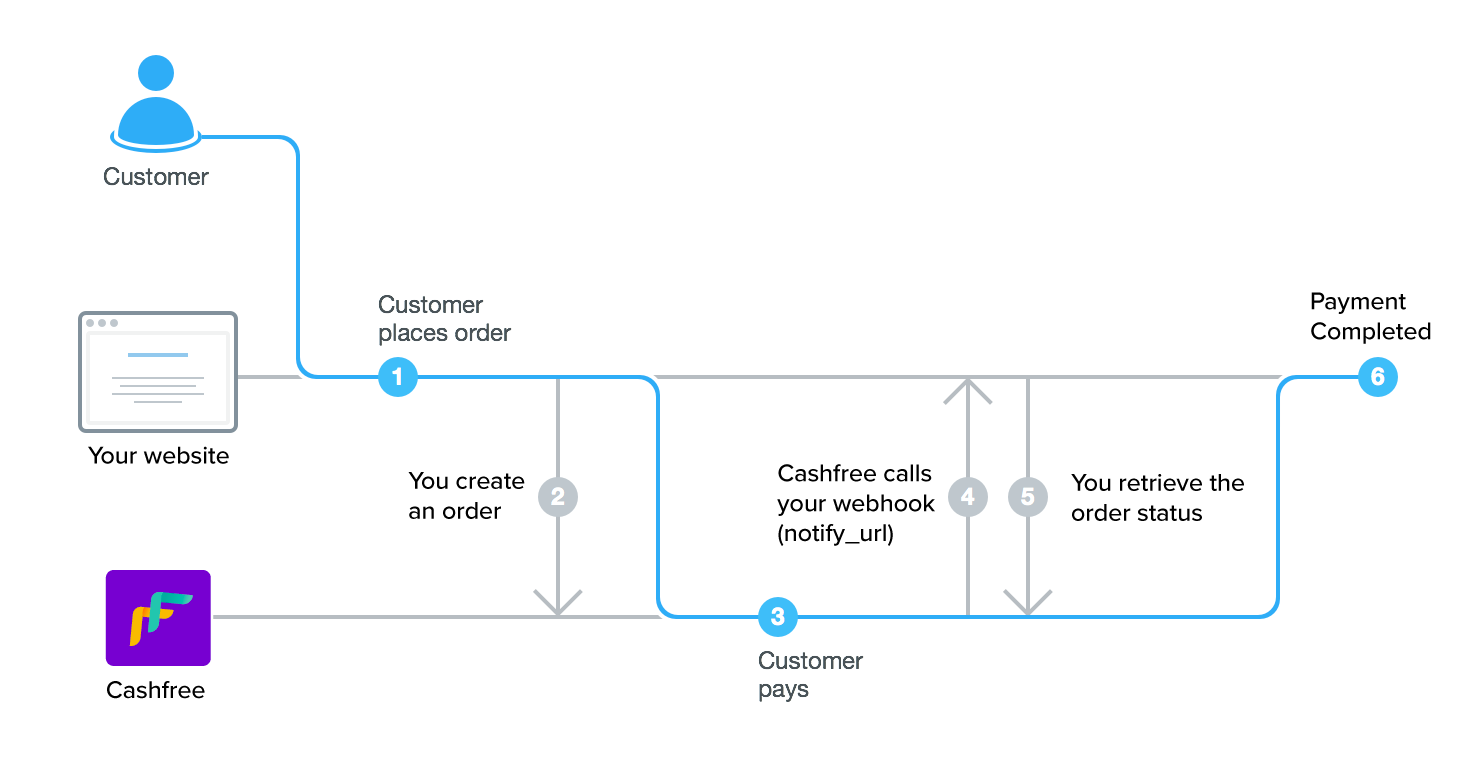 Customer

Your website

Cashfree

Customer places order

1

You create an order

2

3

Customer pays

Cashfree calls your webhook (notify_url)

4

5

You retrieve the order status

Payment Completed

6